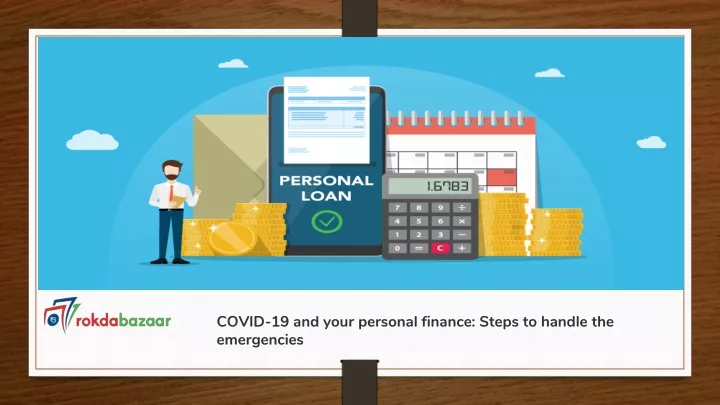 PERSONAL LOAN

1.6783

7 8 9 ÷
4 5 6 ×
1 2 3 −
0 = C +

rokdabazaar

COVID-19 and your personal finance: Steps to handle the emergencies